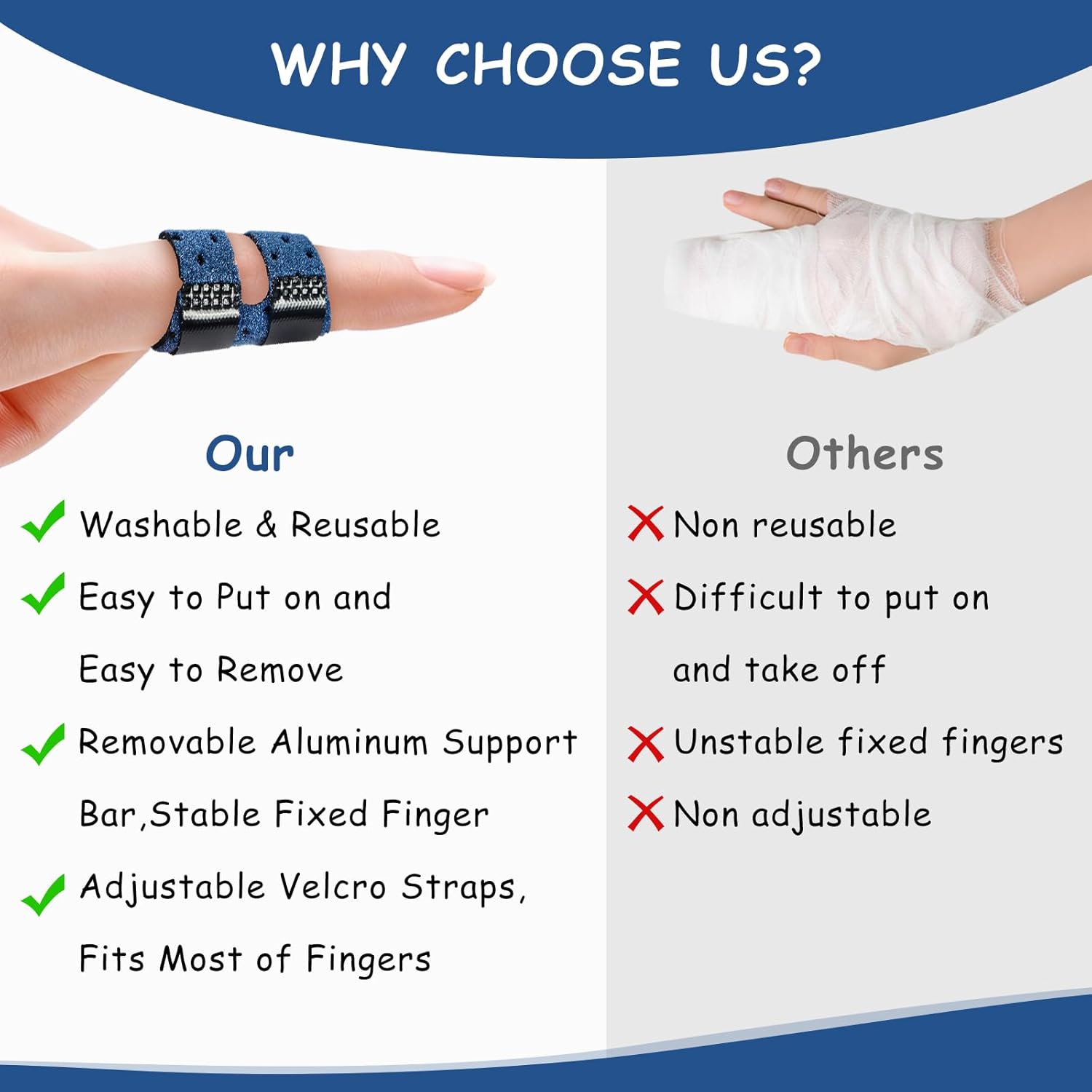 WHY CHOOSE US?

Our

Washable & Reusable

Easy to Put on and Easy to Remove

Removable Aluminum Support Bar,Stable Fixed Finger

Adjustable Velcro Straps, Fits Most of Fingers

Others

Non reusable

Difficult to put on and take off

Unstable fixed fingers

Non adjustable